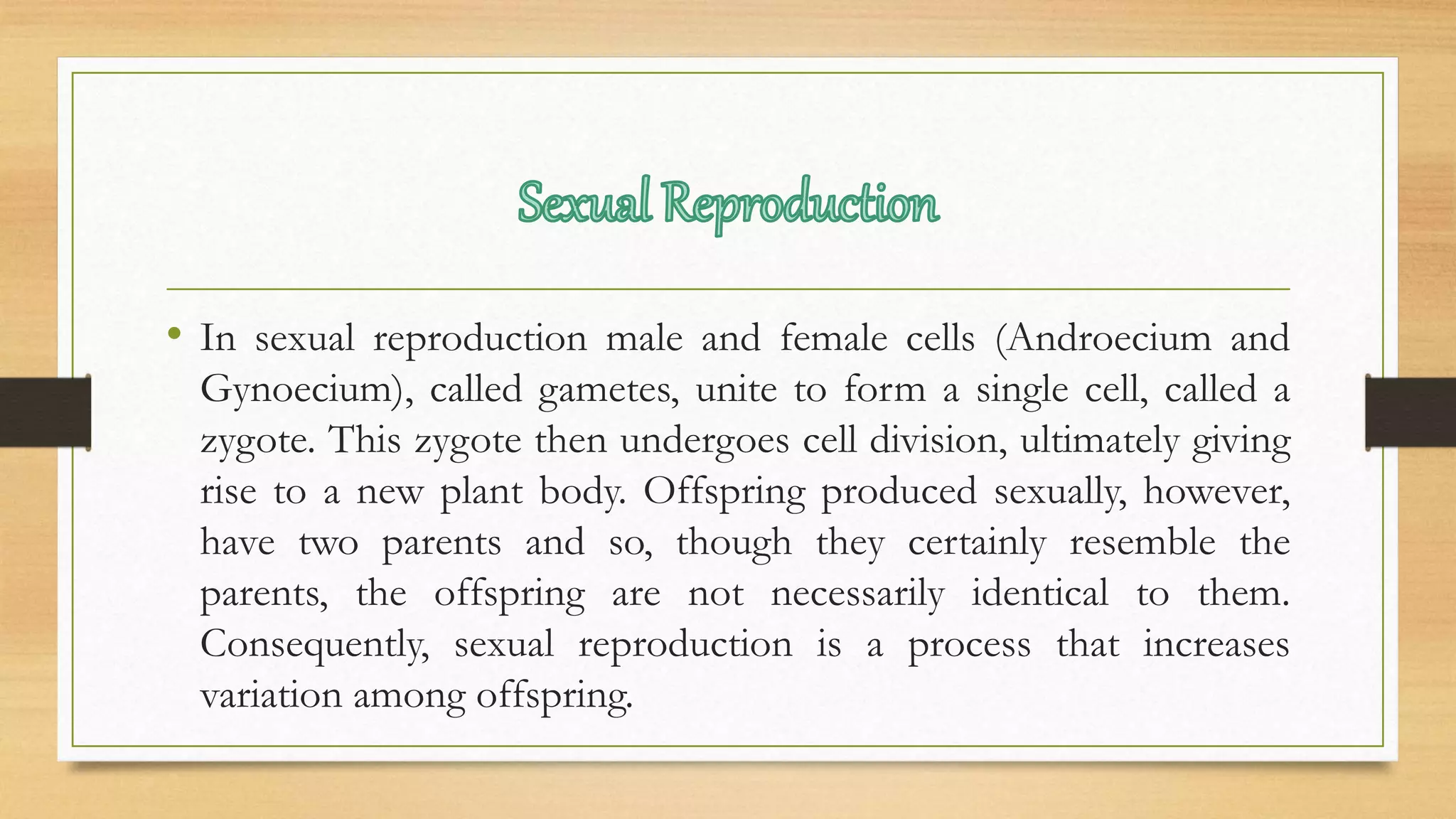 Sexual Reproduction

• In sexual reproduction male and female cells (Androecium and Gynoecium), called gametes, unite to form a single cell, called a zygote. This zygote then undergoes cell division, ultimately giving rise to a new plant body. Offspring produced sexually, however, have two parents and so, though they certainly resemble the parents, the offspring are not necessarily identical to them. Consequently, sexual reproduction is a process that increases variation among offspring.